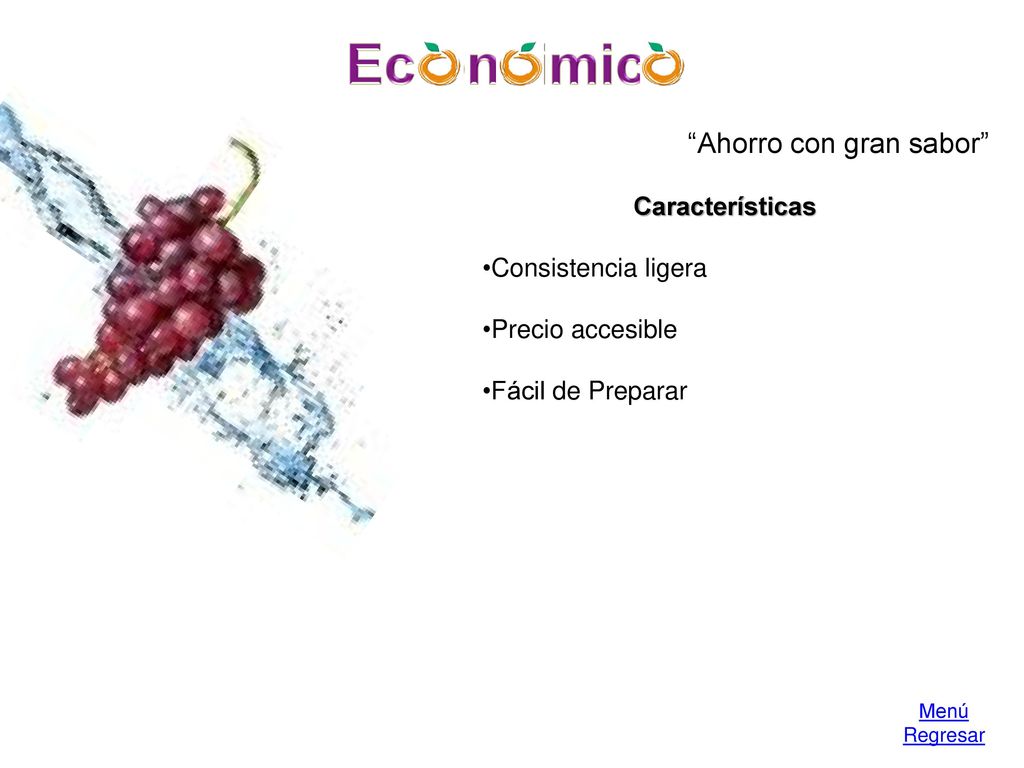 Económico

“Ahorro con gran sabor”

Características

•Consistencia ligera

•Precio accesible

•Fácil de Preparar

Menú
Regresar